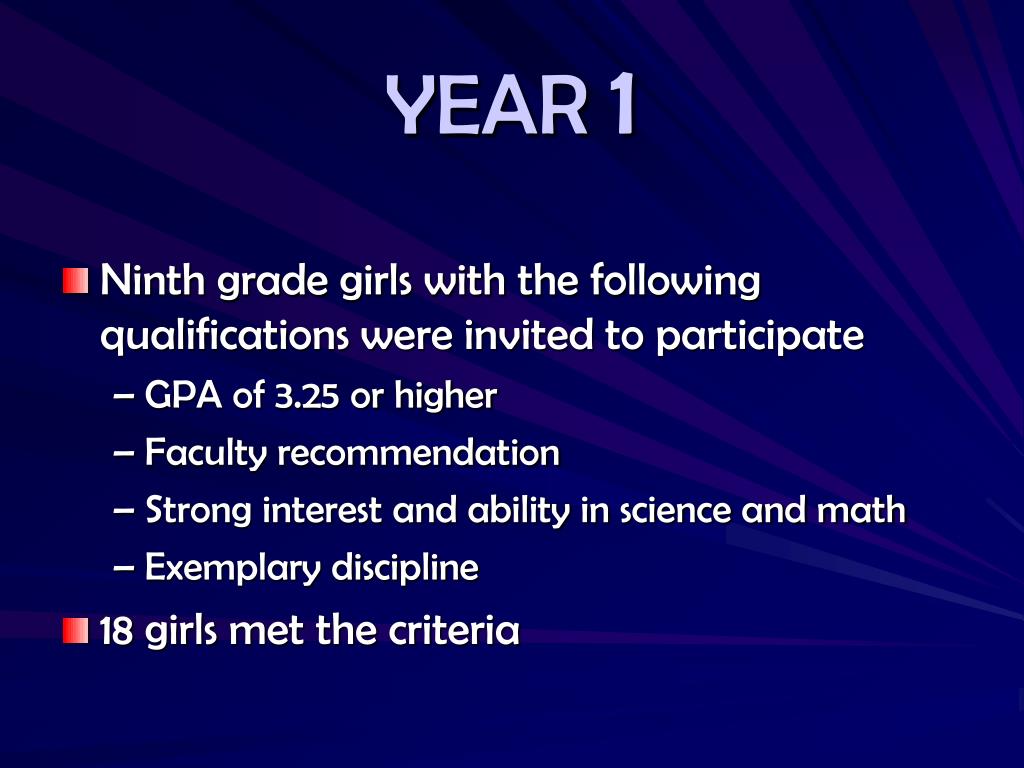 YEAR 1

Ninth grade girls with the following qualifications were invited to participate

– GPA of 3.25 or higher

– Faculty recommendation

– Strong interest and ability in science and math

– Exemplary discipline

18 girls met the criteria